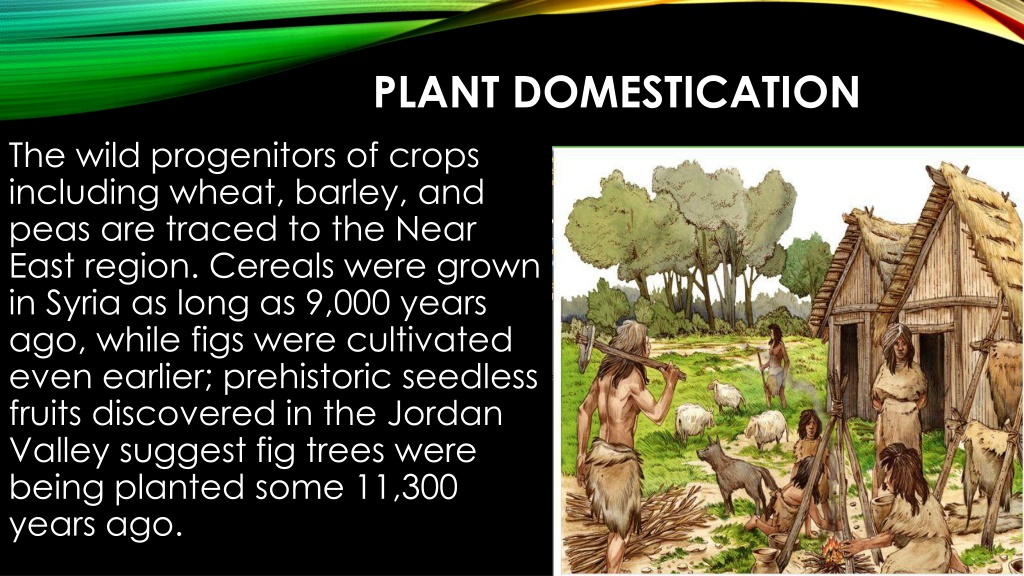 PLANT DOMESTICATION

The wild progenitors of crops including wheat, barley, and peas are traced to the Near East region. Cereals were grown in Syria as long as 9,000 years ago, while figs were cultivated even earlier; prehistoric seedless fruits discovered in the Jordan Valley suggest fig trees were being planted some 11,300 years ago.